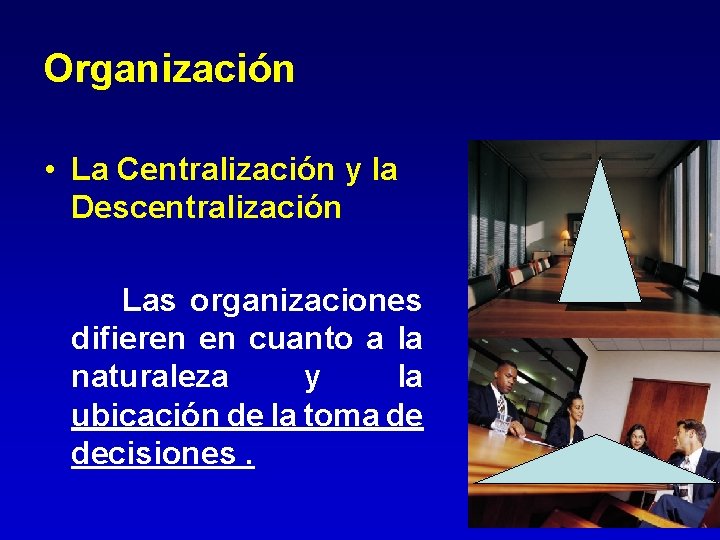 Organización

• La Centralización y la Descentralización

Las organizaciones difieren en cuanto a la naturaleza y la ubicación de la toma de decisiones .